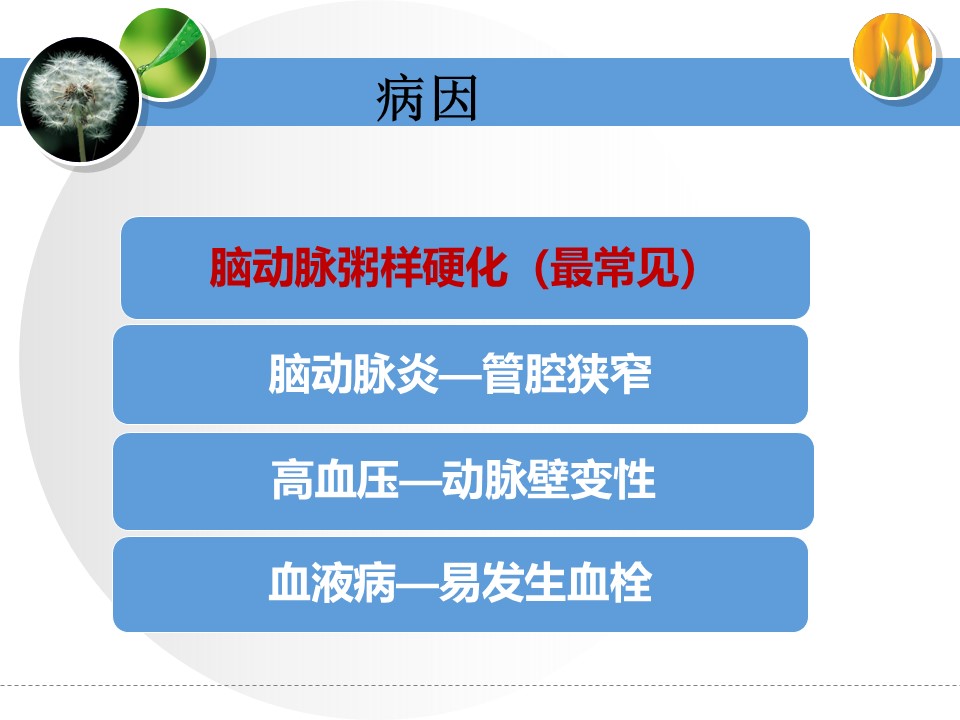 病因

脑动脉粥样硬化（最常见）

脑动脉炎—管腔狭窄

高血压—动脉壁变性

血液病—易发生血栓